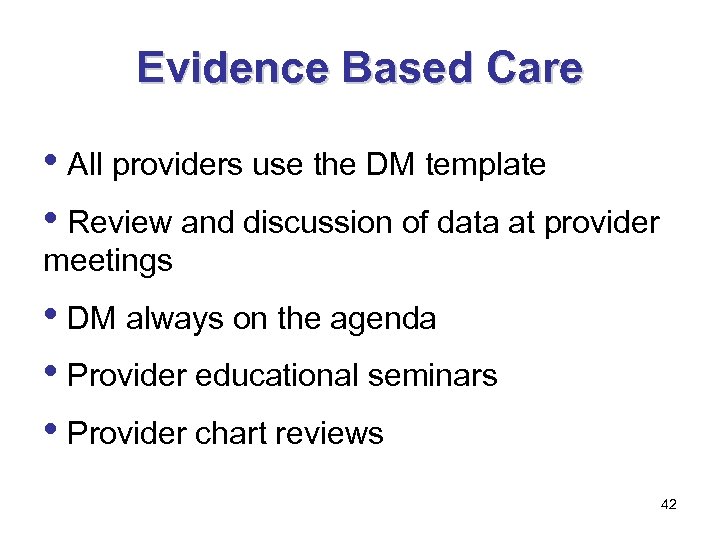 Evidence Based Care

• All providers use the DM template

• Review and discussion of data at provider meetings

• DM always on the agenda

• Provider educational seminars

• Provider chart reviews

42